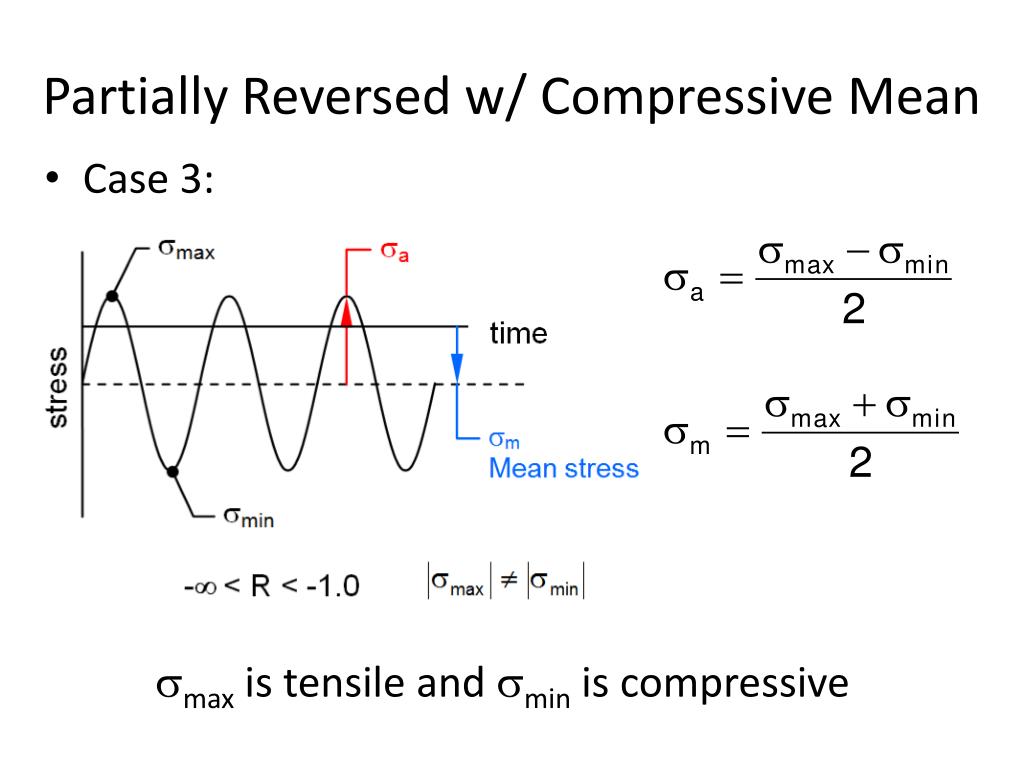 Partially Reversed w/ Compressive Mean

• Case 3:

$\sigma_{max}$

$\sigma_a$

time

stress

$\sigma_m$
Mean stress

$\sigma_{min}$

$-\infty < R < -1.0$ $|\sigma_{max}| \neq |\sigma_{min}|$

$\sigma_a = \frac{\sigma_{max} - \sigma_{min}}{2}$

$\sigma_m = \frac{\sigma_{max} + \sigma_{min}}{2}$

$\sigma_{max}$ is tensile and $\sigma_{min}$ is compressive